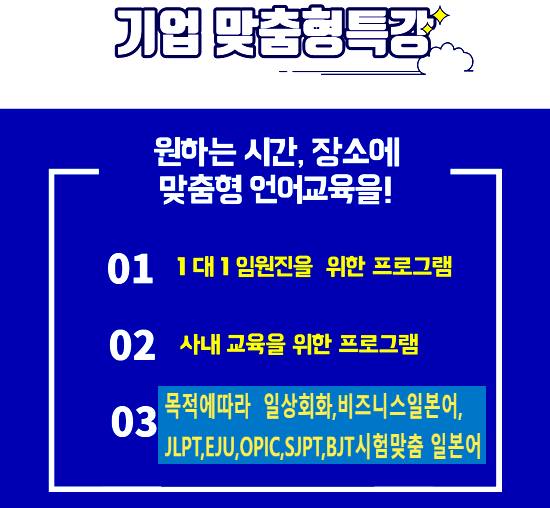 기업 맞춤형특강

원하는 시간, 장소에
맞춤형 언어교육을!

01 1 대 1 임원진을 위한 프로그램

02 사내 교육을 위한 프로그램

03 목적에따라 일상회화,비즈니스일본어, JLPT,EJU,OPIC,SJPT,BJT시험맞춤 일본어